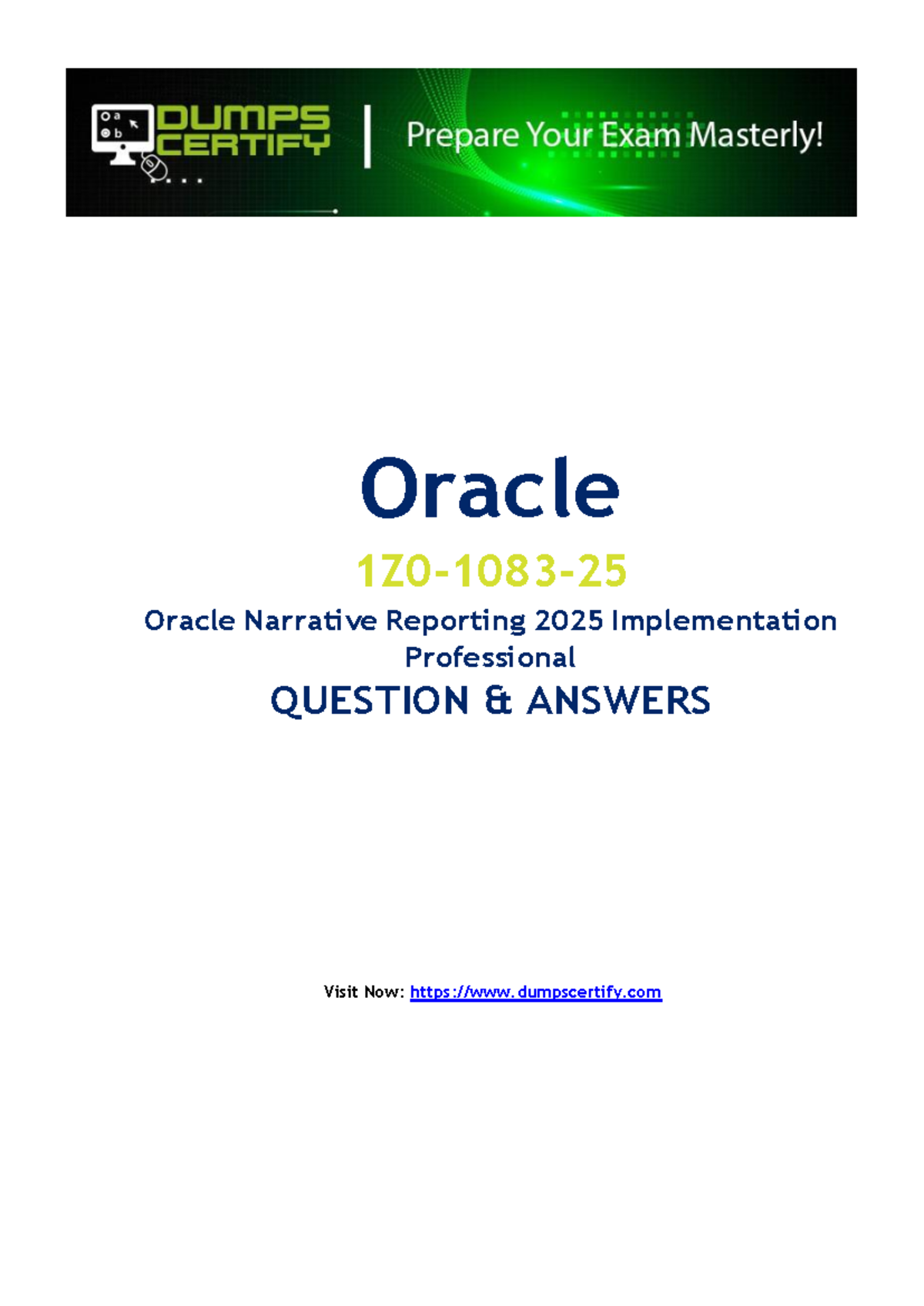 a
b
DUMPS CERTIFY
Prepare Your Exam Masterly!

Oracle

1Z0-1083-25

Oracle Narrative Reporting 2025 Implementation Professional

QUESTION & ANSWERS

Visit Now: https://www.dumpscertify.com